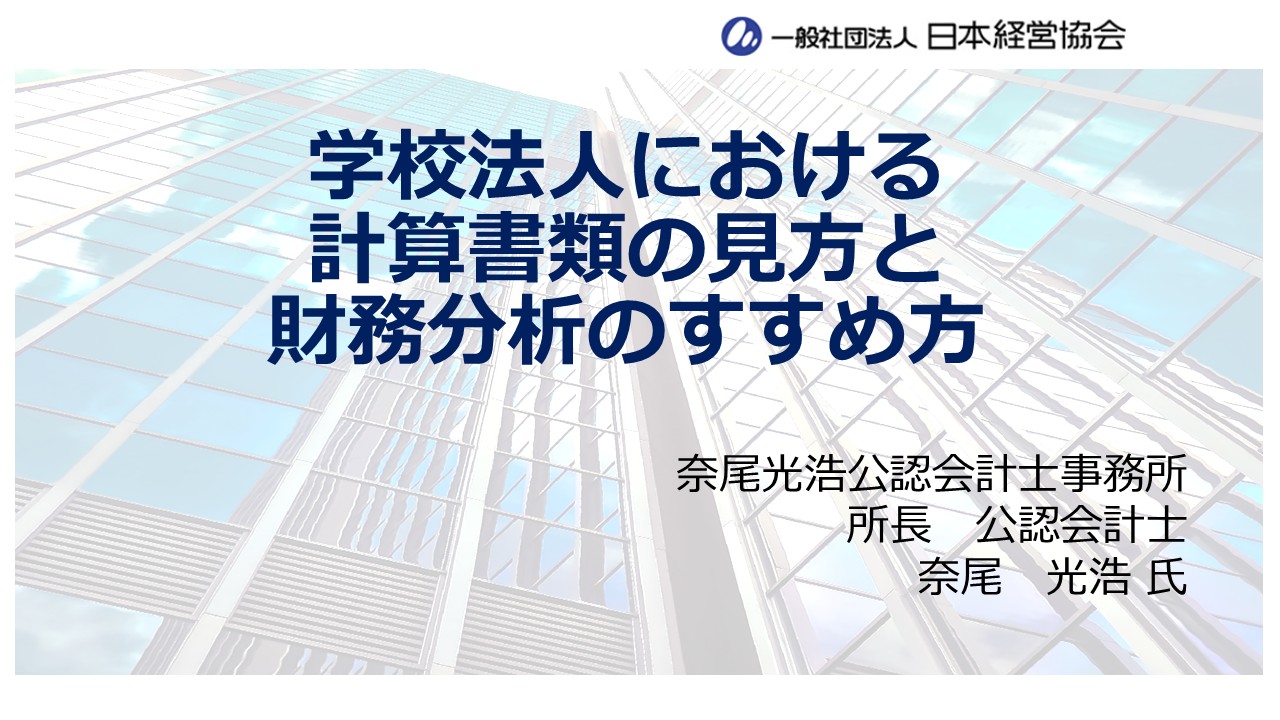 一般社団法人 日本経営協会

学校法人における
計算書類の見方と
財務分析のすすめ方

奈尾光浩公認会計士事務所
所長　公認会計士
奈尾　光浩 氏